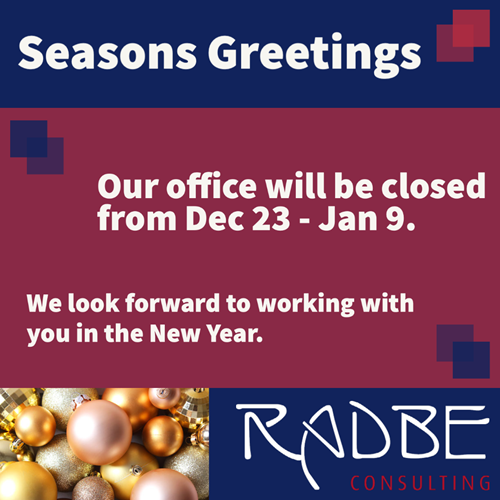 Seasons Greetings

Our office will be closed from Dec 23 - Jan 9.

We look forward to working with you in the New Year.

RADBE
CONSULTING